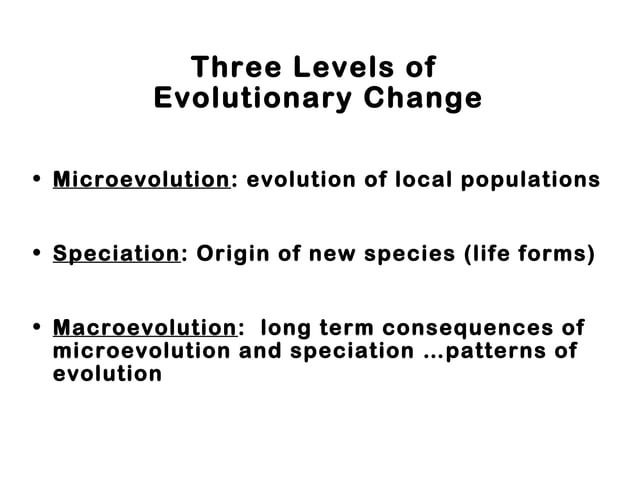 Three Levels of Evolutionary Change

• Microevolution: evolution of local populations

• Speciation: Origin of new species (life forms)

• Macroevolution: long term consequences of microevolution and speciation …patterns of evolution